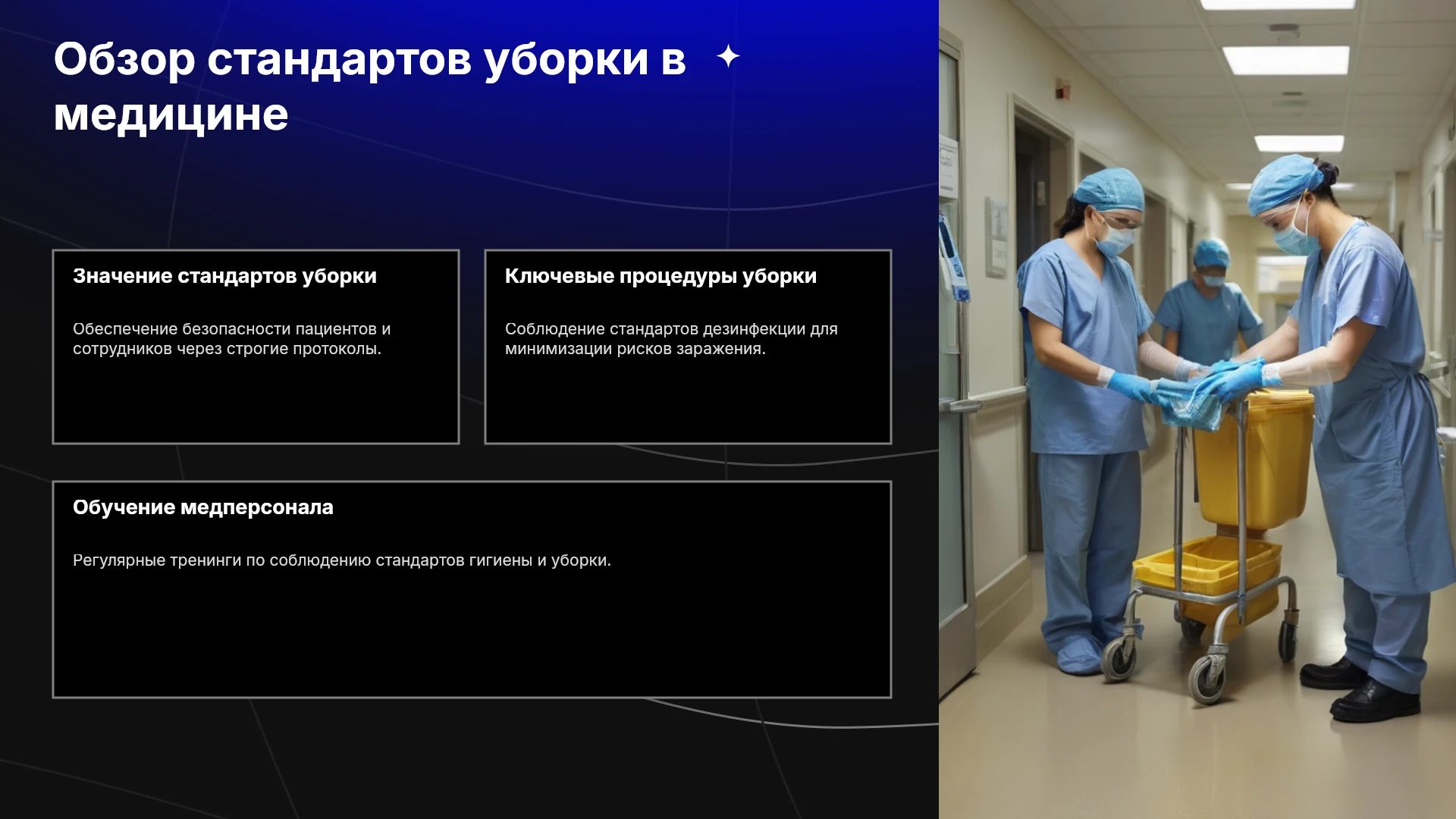 Обзор стандартов уборки в медицине

Значение стандартов уборки

Обеспечение безопасности пациентов и сотрудников через строгие протоколы.

Ключевые процедуры уборки

Соблюдение стандартов дезинфекции для минимизации рисков заражения.

Обучение медперсонала

Регулярные тренинги по соблюдению стандартов гигиены и уборки.